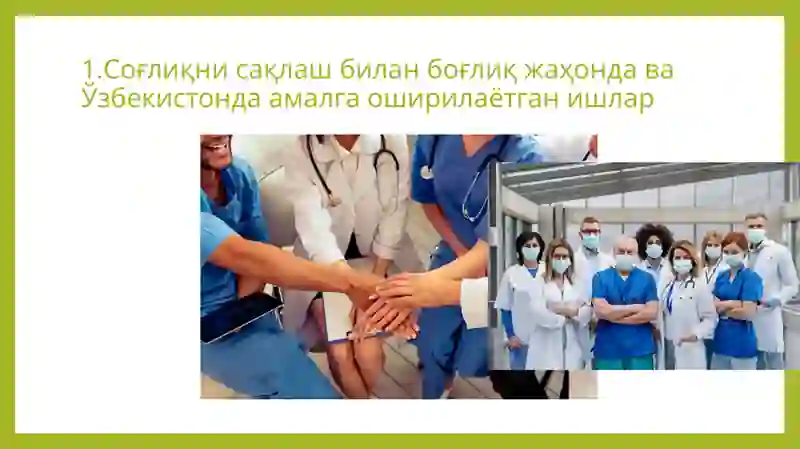 1.Соғлиқни сақлаш билан боғлиқ жаҳонда ва Ўзбекистонда амалга оширилаётган ишлар